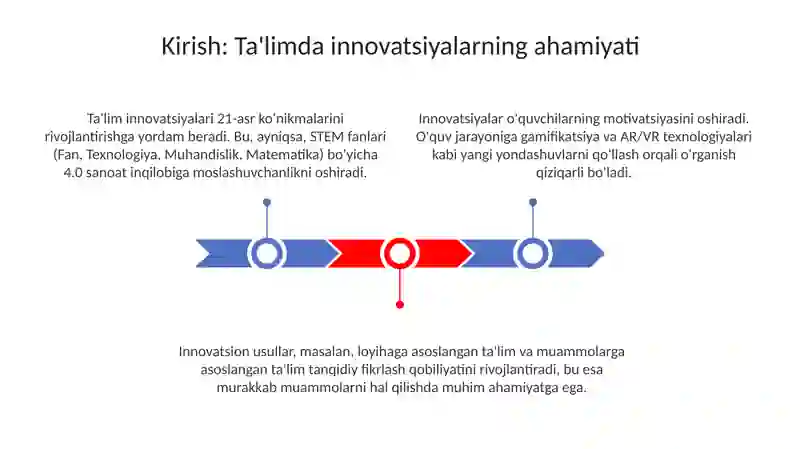 Kirish: Ta'limda innovatsiyalarning ahamiyati

Ta'lim innovatsiyalari 21-asr ko'nikmalarini rivojlantirishga yordam beradi. Bu, ayniqsa, STEM fanlari (Fan, Texnologiya, Muhandislik, Matematika) bo'yicha 4.0 sanoat inqilobiga moslashuvchanlikni oshiradi.

Innovatsiyalar o'quvchilarning motivatsiyasini oshiradi. O'quv jarayoniga gamifikatsiya va AR/VR texnologiyalari kabi yangi yondashuvlarni qo'llash orqali o'rganish qiziqarli bo'ladi.

Innovatsion usullar, masalan, loyihaga asoslangan ta'lim va muammolarga asoslangan ta'lim tanqidiy fikrlash qobiliyatini rivojlantiradi, bu esa murakkab muammolarni hal qilishda muhim ahamiyatga ega.